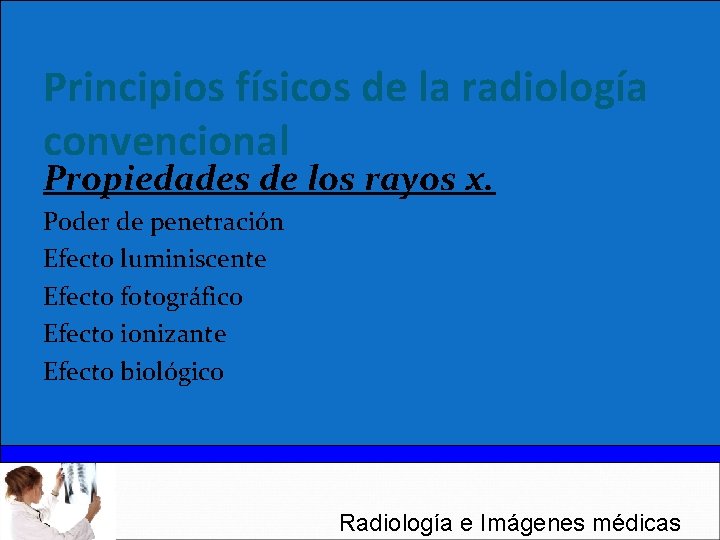 Principios físicos de la radiología convencional

Propiedades de los rayos x.

Poder de penetración
Efecto luminiscente
Efecto fotográfico
Efecto ionizante
Efecto biológico

Radiología e Imágenes médicas